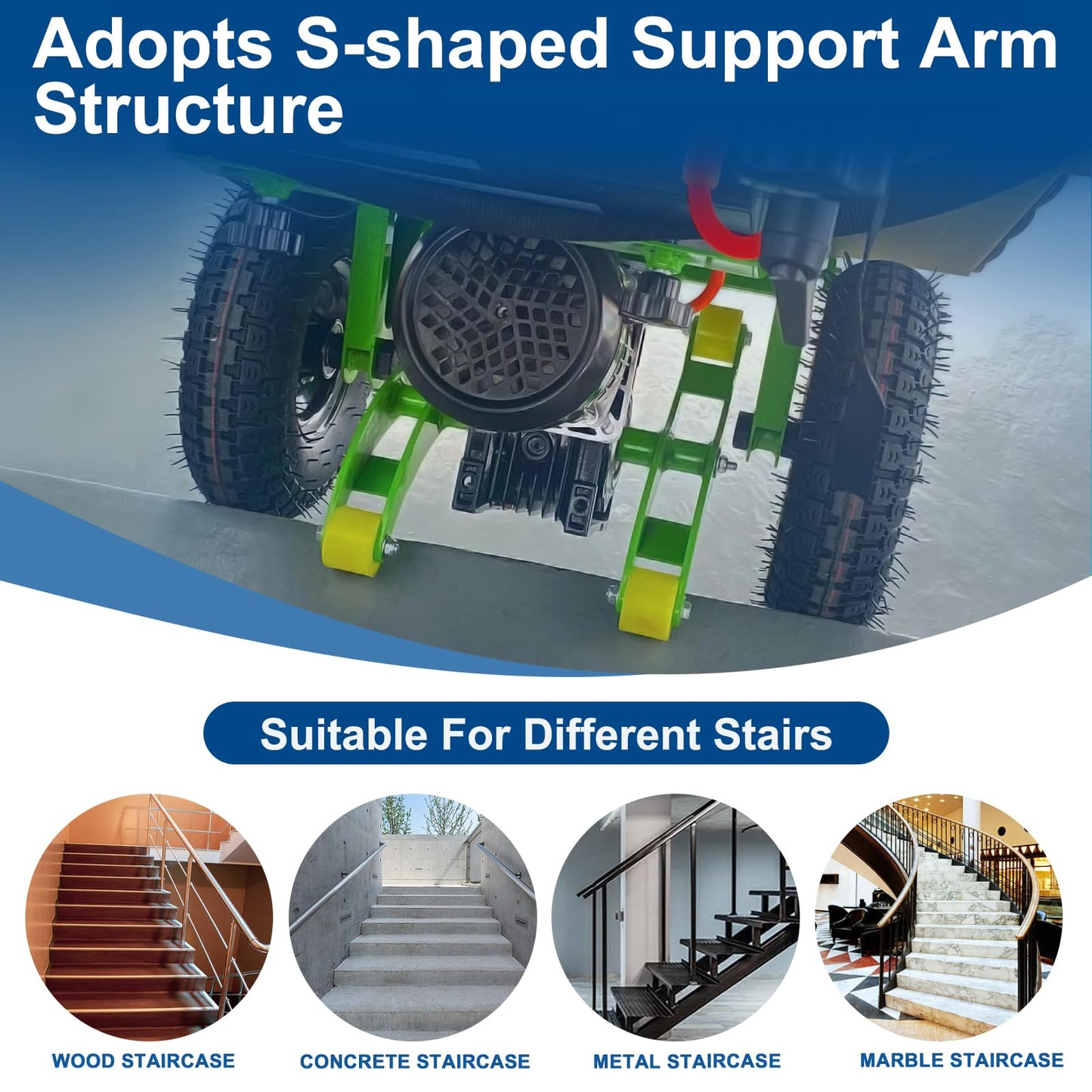 Adopts S-shaped Support Arm Structure

Suitable For Different Stairs

WOOD STAIRCASE

CONCRETE STAIRCASE

METAL STAIRCASE

MARBLE STAIRCASE